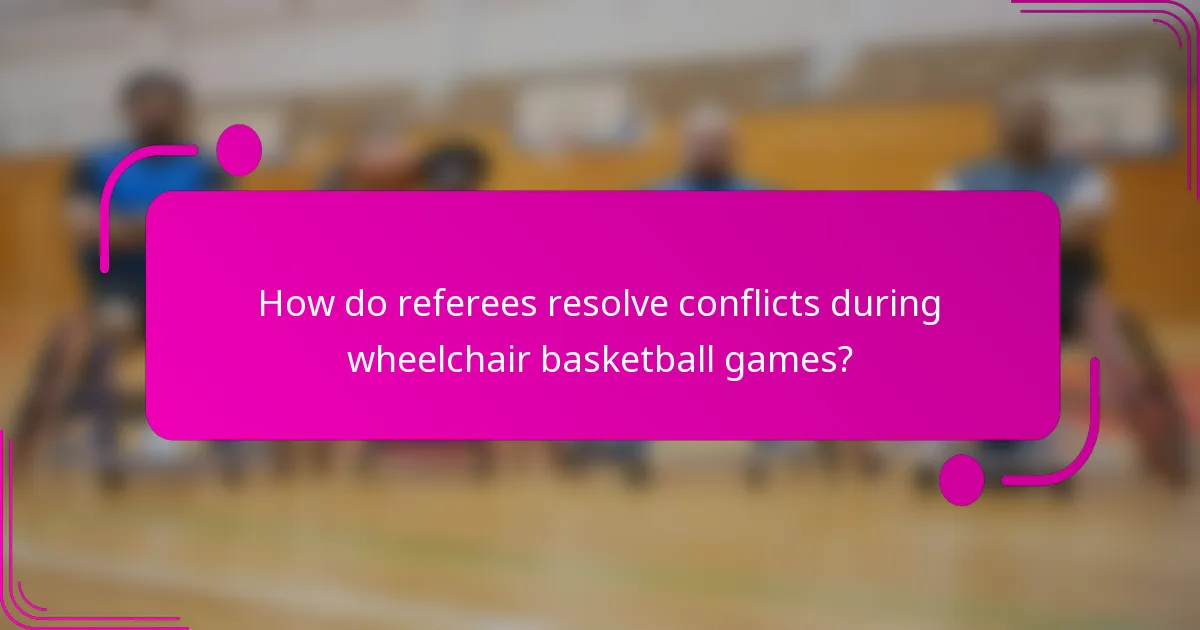 How do referees resolve conflicts during wheelchair basketball games?